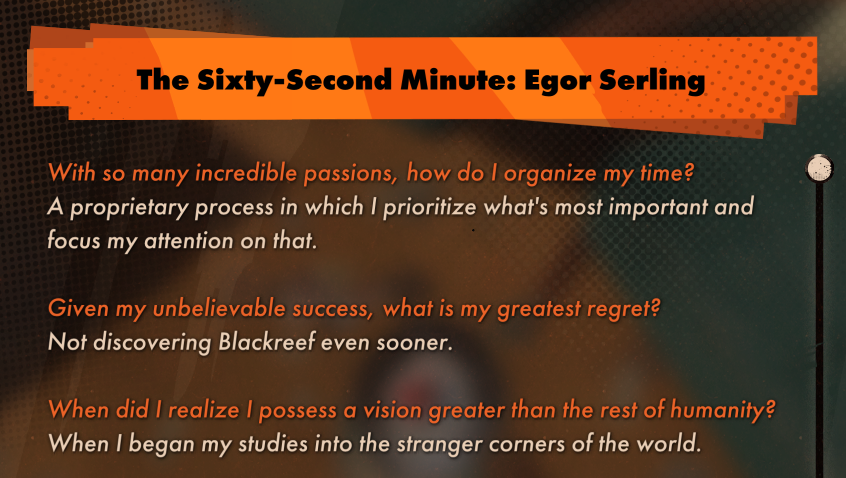 The Sixty-Second Minute: Egor Serling

With so many incredible passions, how do I organize my time?
A proprietary process in which I prioritize what's most important and focus my attention on that.

Given my unbelievable success, what is my greatest regret?
Not discovering Blackreef even sooner.

When did I realize I possess a vision greater than the rest of humanity?
When I began my studies into the stranger corners of the world.